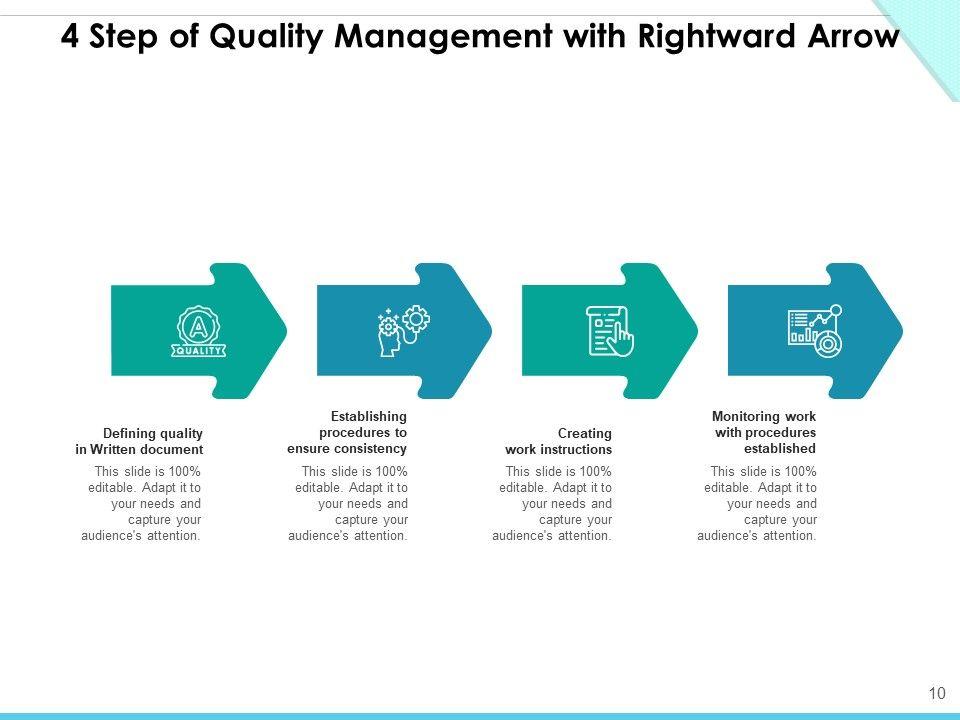 4 Step of Quality Management with Rightward Arrow

A
QUALITY

Defining quality in Written document

This slide is 100% editable. Adapt it to your needs and capture your audience's attention.

Establishing procedures to ensure consistency

This slide is 100% editable. Adapt it to your needs and capture your audience's attention.

Creating work instructions

This slide is 100% editable. Adapt it to your needs and capture your audience's attention.

Monitoring work with procedures established

This slide is 100% editable. Adapt it to your needs and capture your audience's attention.

10